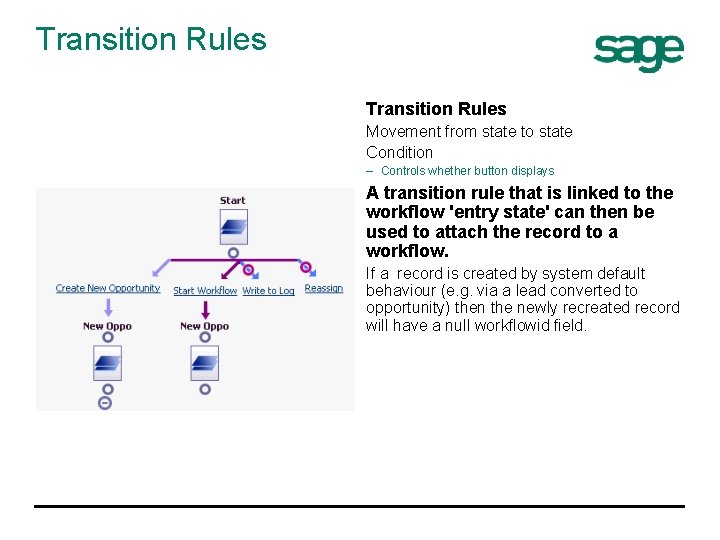 Transition Rules

sage

Start

Create New Opportunity

Start Workflow

Write to Log

Reassign

New Oppo

New Oppo

Transition Rules

Movement from state to state

Condition

– Controls whether button displays

A transition rule that is linked to the workflow 'entry state' can then be used to attach the record to a workflow.

If a record is created by system default behaviour (e.g. via a lead converted to opportunity) then the newly recreated record will have a null workflowid field.